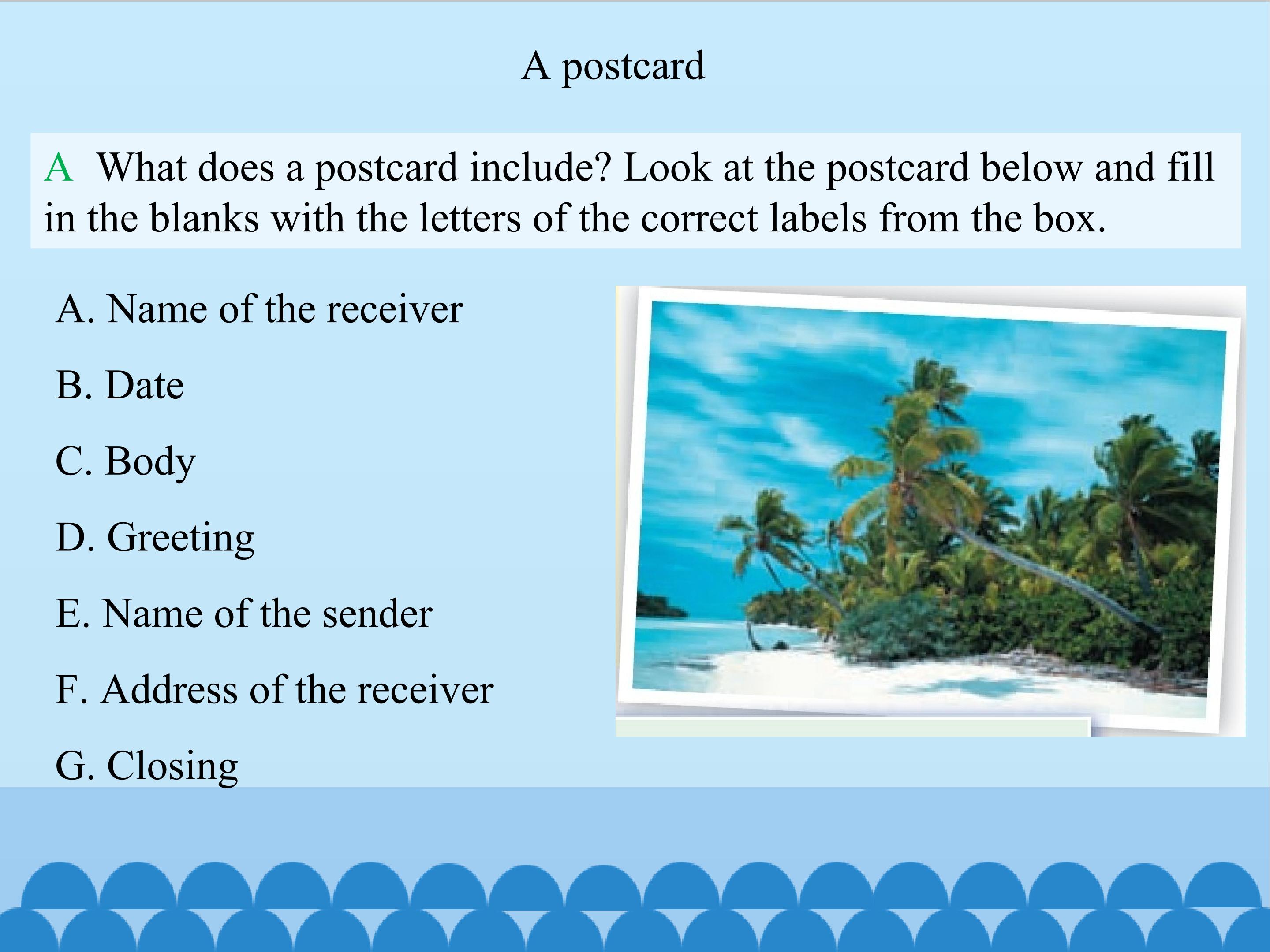 A postcard

A What does a postcard include? Look at the postcard below and fill in the blanks with the letters of the correct labels from the box.

A. Name of the receiver

B. Date

C. Body

D. Greeting

E. Name of the sender

F. Address of the receiver

G. Closing